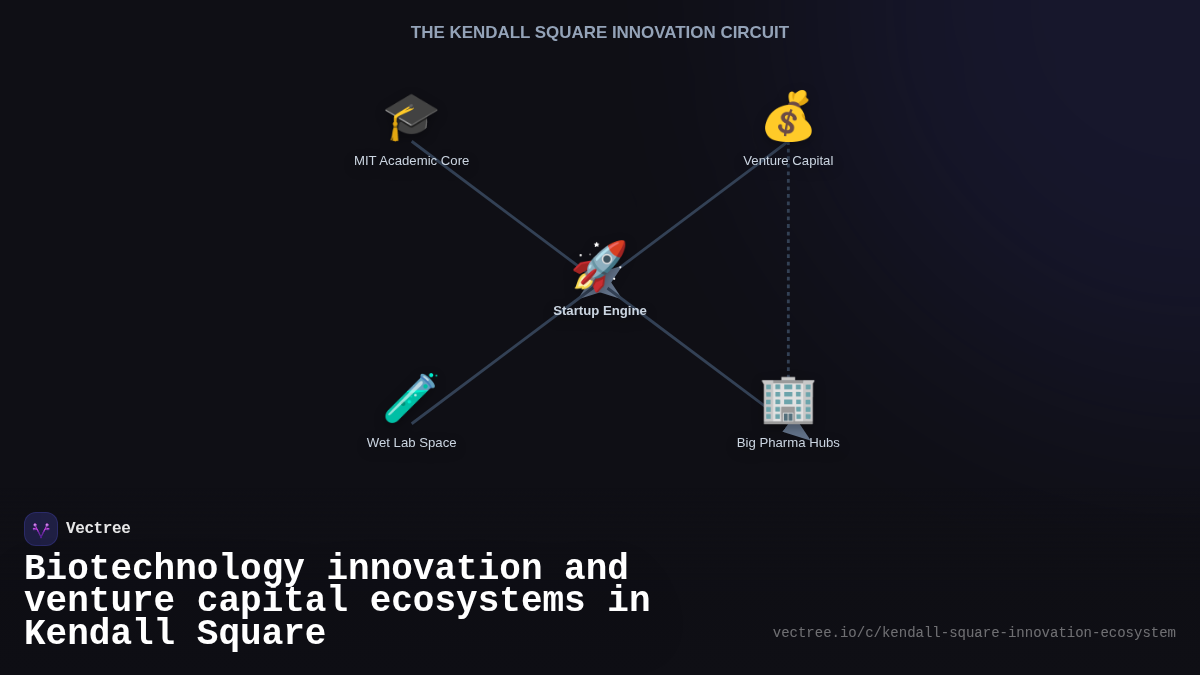 THE KENDALL SQUARE INNOVATION CIRCUIT

MIT Academic Core

Venture Capital

Startup Engine

Wet Lab Space

Big Pharma Hubs

Vectree

Biotechnology innovation and venture capital ecosystems in Kendall Square

vectree.io/c/kendall-square-innovation-ecosystem